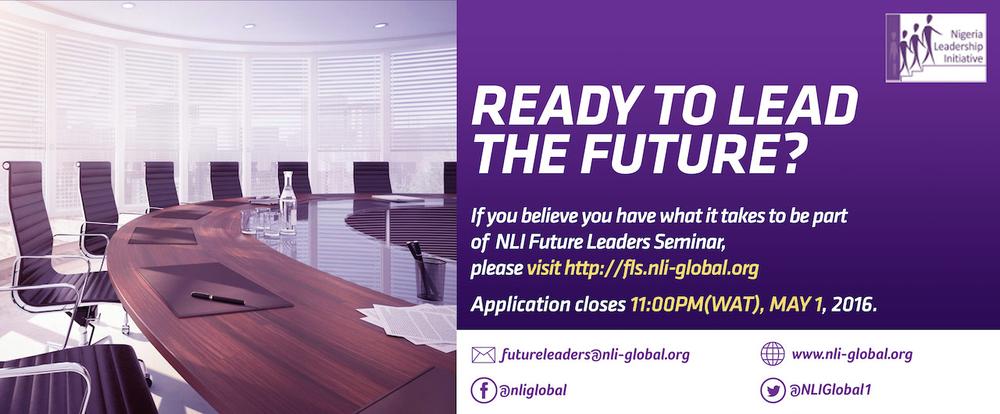 Nigeria Leadership Initiative

READY TO LEAD THE FUTURE?

If you believe you have what it takes to be part of NLI Future Leaders Seminar, please visit http://fls.nli-global.org

Application closes 11:00PM(WAT), MAY 1, 2016.

futureleaders@nli-global.org

www.nli-global.org

@nliglobal

@NLIGlobal1